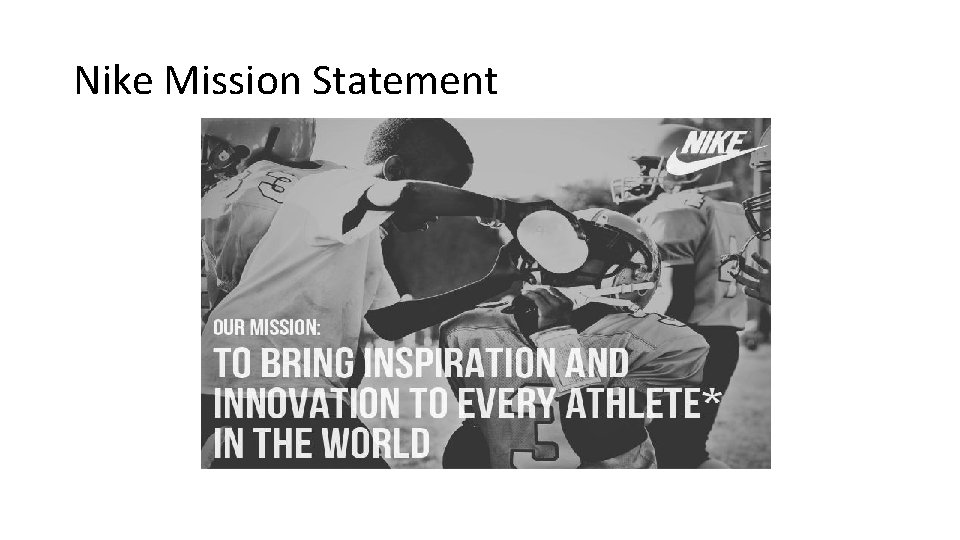 Nike Mission Statement

NIKE

OUR MISSION:

TO BRING INSPIRATION AND INNOVATION TO EVERY ATHLETE* IN THE WORLD